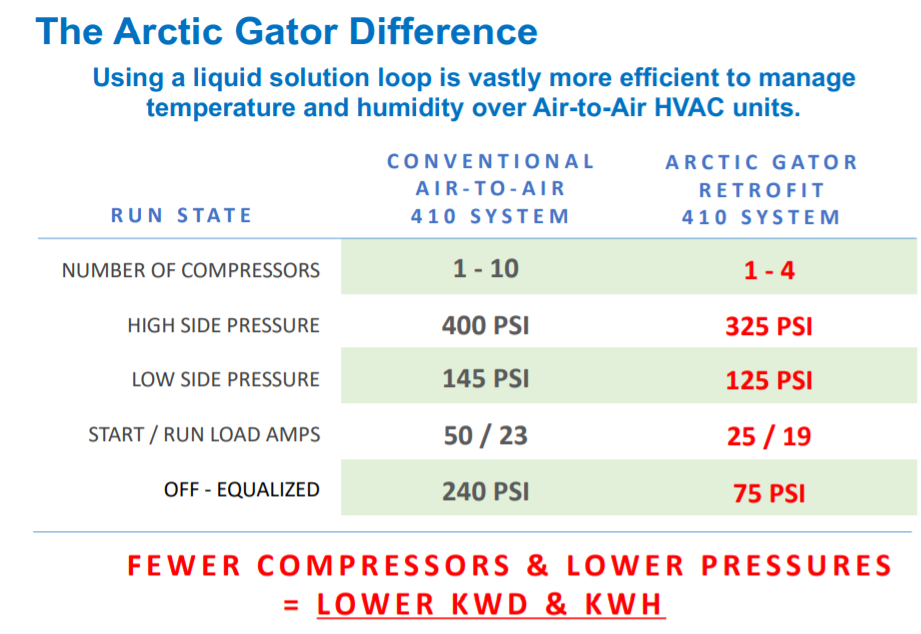 The Arctic Gator Difference

Using a liquid solution loop is vastly more efficient to manage temperature and humidity over Air-to-Air HVAC units.

| RUN STATE | CONVENTIONAL AIR-TO-AIR 410 SYSTEM | ARCTIC GATOR RETROFIT 410 SYSTEM |
|---|---|---|
| NUMBER OF COMPRESSORS | 1 - 10 | 1 - 4 |
| HIGH SIDE PRESSURE | 400 PSI | 325 PSI |
| LOW SIDE PRESSURE | 145 PSI | 125 PSI |
| START / RUN LOAD AMPS | 50 / 23 | 25 / 19 |
| OFF - EQUALIZED | 240 PSI | 75 PSI |

FEWER COMPRESSORS & LOWER PRESSURES
= LOWER KWD & KWH